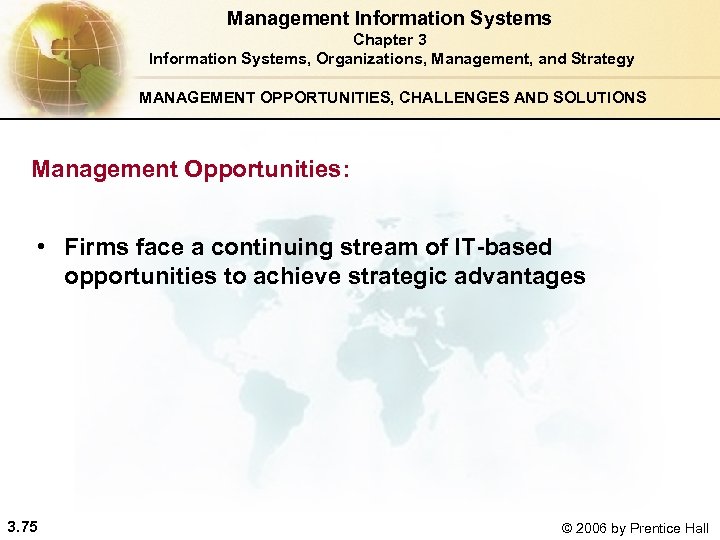 Management Information Systems
Chapter 3
Information Systems, Organizations, Management, and Strategy

MANAGEMENT OPPORTUNITIES, CHALLENGES AND SOLUTIONS

Management Opportunities:

• Firms face a continuing stream of IT-based opportunities to achieve strategic advantages

3.75

© 2006 by Prentice Hall